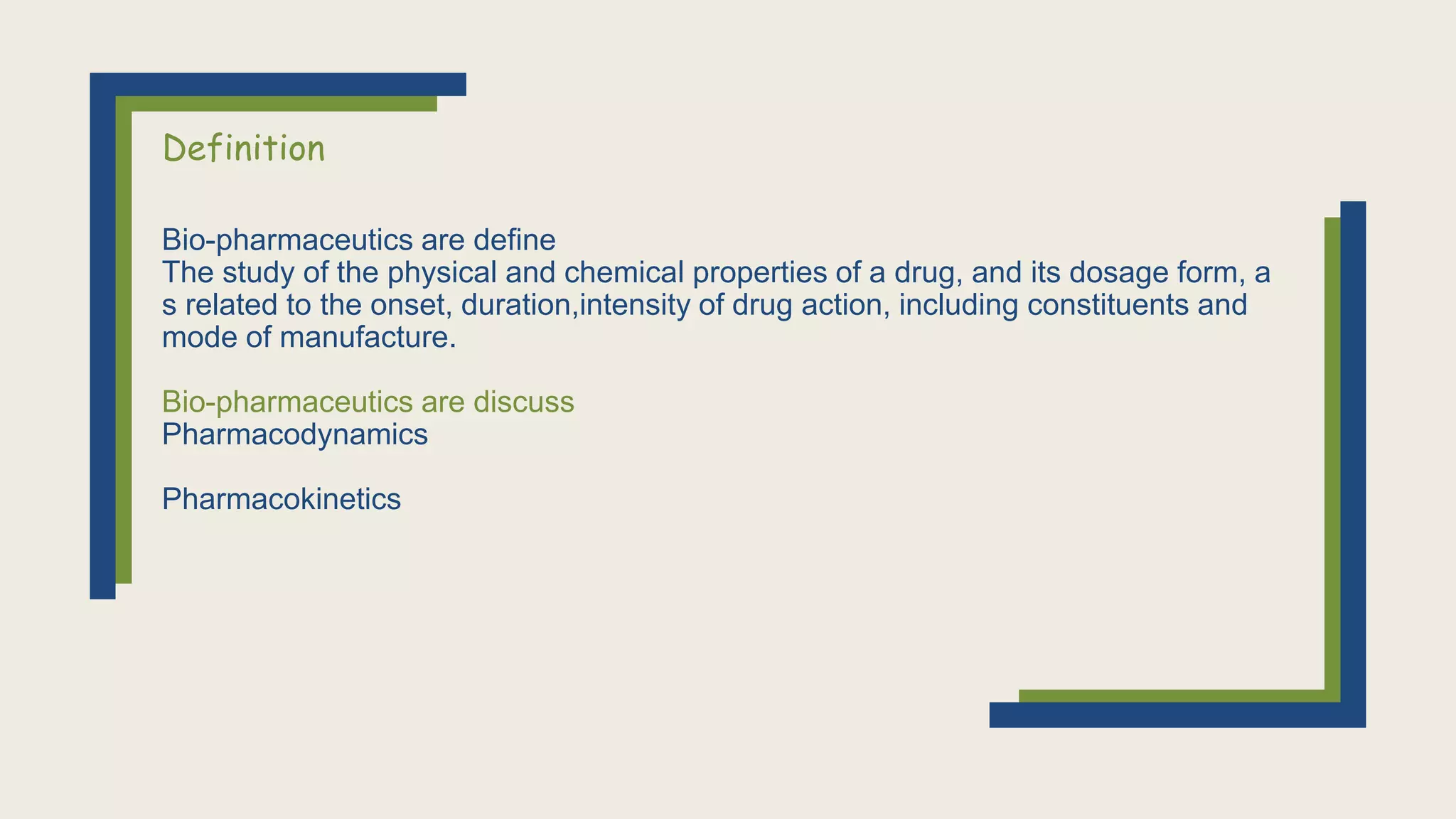 Definition

Bio-pharmaceutics are define
The study of the physical and chemical properties of a drug, and its dosage form, a s related to the onset, duration,intensity of drug action, including constituents and mode of manufacture.

Bio-pharmaceutics are discuss
Pharmacodynamics

Pharmacokinetics